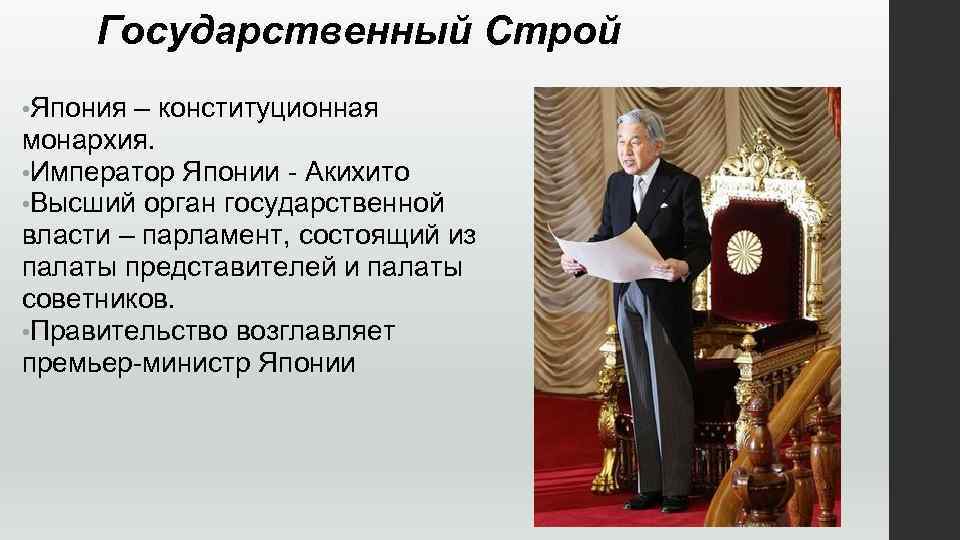 Государственный Строй

•Япония – конституционная монархия.
•Император Японии - Акихито
•Высший орган государственной власти – парламент, состоящий из палаты представителей и палаты советников.
•Правительство возглавляет премьер-министр Японии